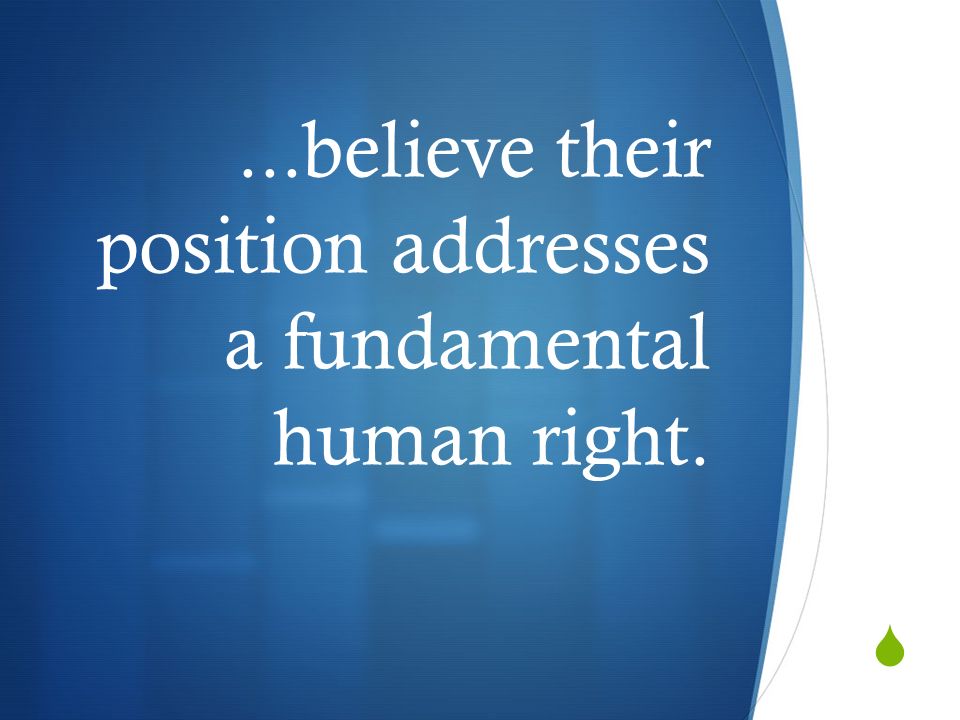 …believe their position addresses a fundamental human right.